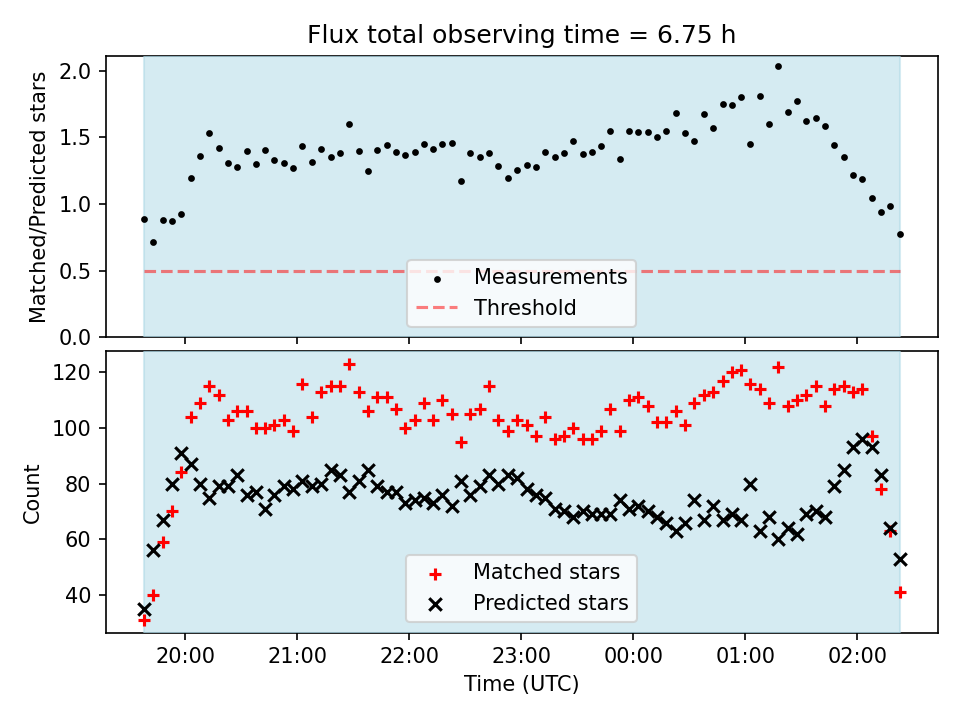 Flux total observing time = 6.75 h

Matched/Predicted stars

2.0
1.5
1.0
0.5
0.0

Measurements
Threshold

Count

120
100
80
60
40

Matched stars
Predicted stars

20:00
21:00
22:00
23:00
00:00
01:00
02:00

Time (UTC)